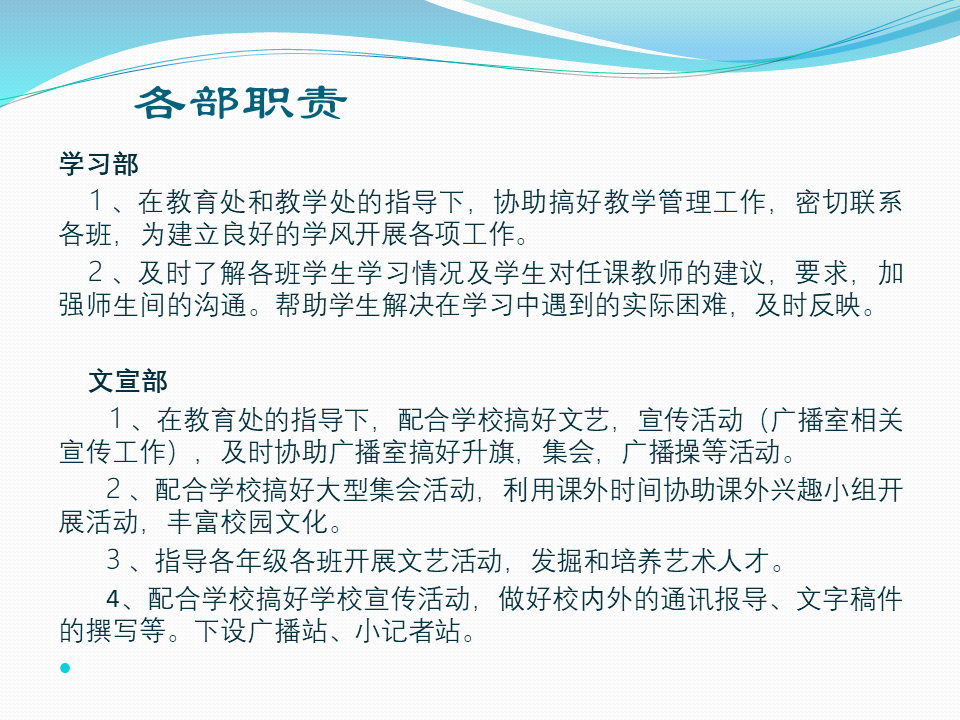 各部职责

学习部

１、在教育处和教学处的指导下，协助搞好教学管理工作，密切联系各班，为建立良好的学风开展各项工作。

２、及时了解各班学生学习情况及学生对任课教师的建议，要求，加强师生间的沟通。帮助学生解决在学习中遇到的实际困难，及时反映。

文宣部

１、在教育处的指导下，配合学校搞好文艺，宣传活动（广播室相关宣传工作），及时协助广播室搞好升旗，集会，广播操等活动。

２、配合学校搞好大型集会活动，利用课外时间协助课外兴趣小组开展活动，丰富校园文化。

３、指导各年级各班开展文艺活动，发掘和培养艺术人才。

4、配合学校搞好学校宣传活动，做好校内外的通讯报导、文字稿件的撰写等。下设广播站、小记者站。